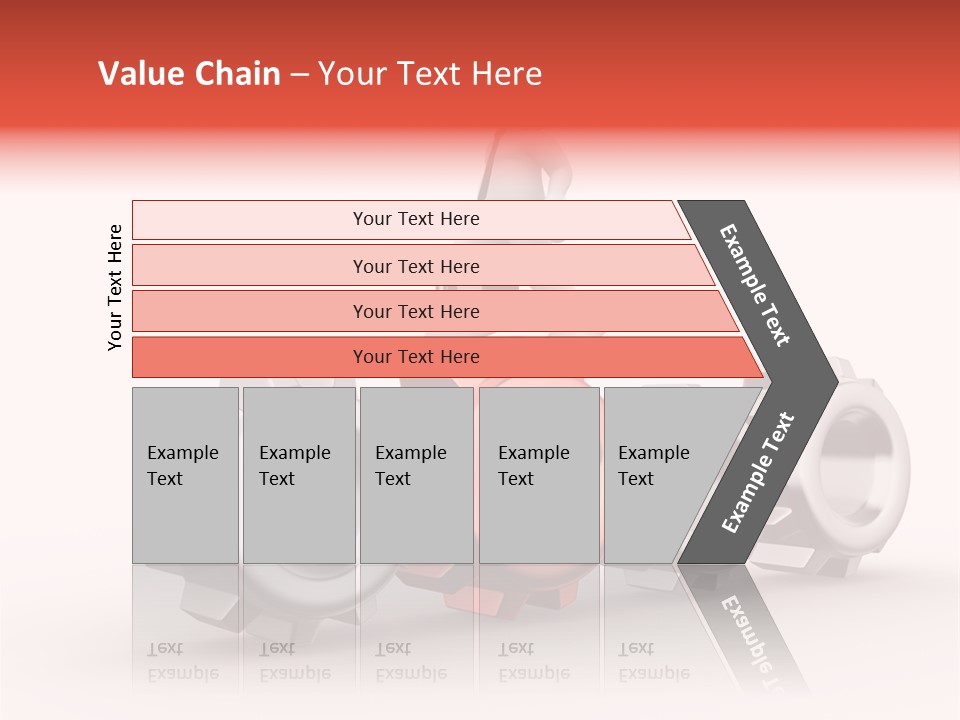 Value Chain – Your Text Here

Your Text Here

Your Text Here

Your Text Here

Your Text Here

Your Text Here

Example Text

Example Text

Example Text

Example Text

Example Text

Example Text

Example Text